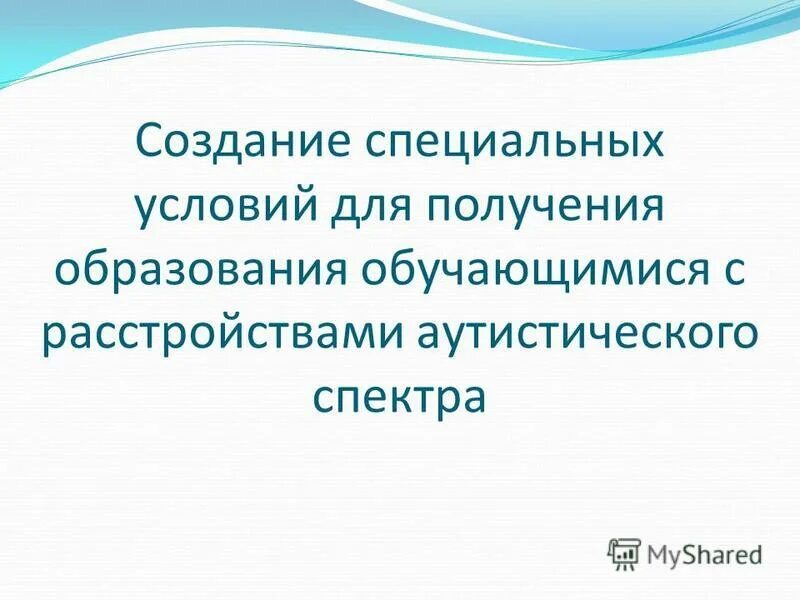 Создание специальных условий для получения образования обучающимися с расстройствами аутистического спектра

MyShared